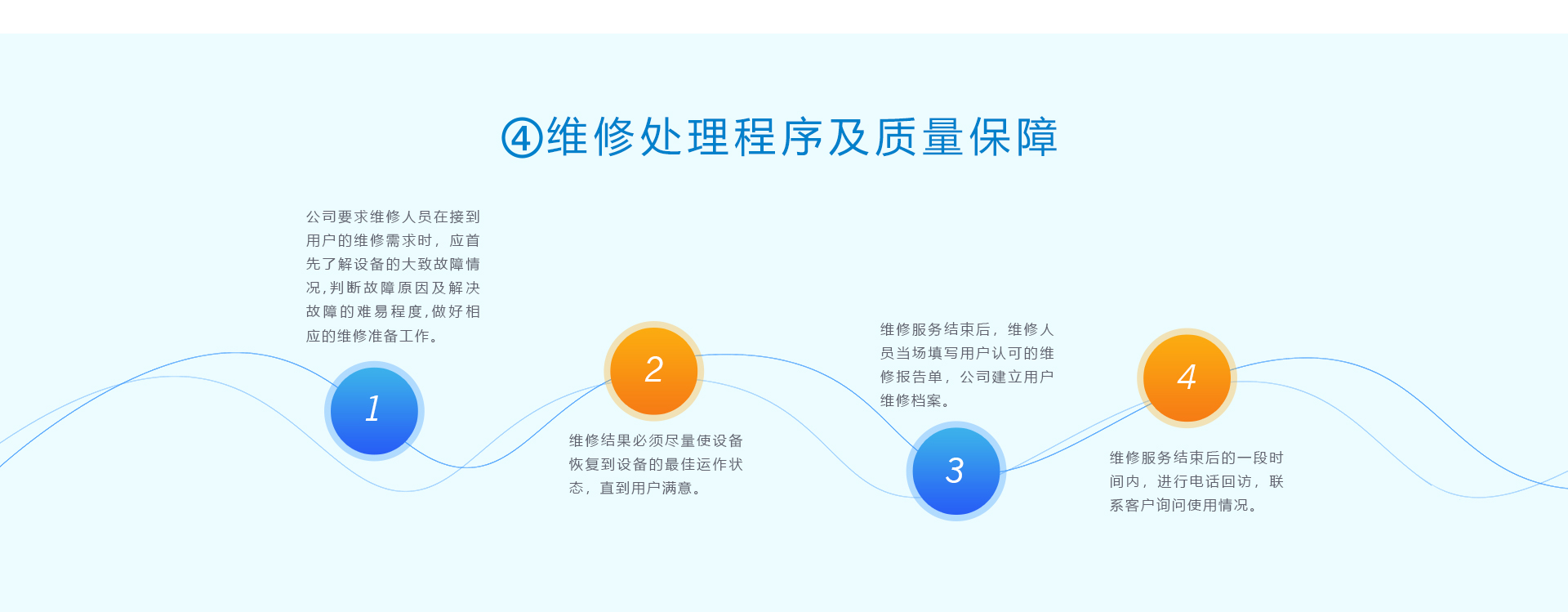 ④维修处理程序及质量保障

公司要求维修人员在接到用户的维修需求时，应首先了解设备的大致故障情况,判断故障原因及解决故障的难易程度,做好相应的维修准备工作。

1

2

维修结果必须尽量使设备恢复到设备的最佳运作状态，直到用户满意。

维修服务结束后，维修人员当场填写用户认可的维修报告单，公司建立用户维修档案。

3

4

维修服务结束后的一段时间内，进行电话回访，联系客户询问使用情况。